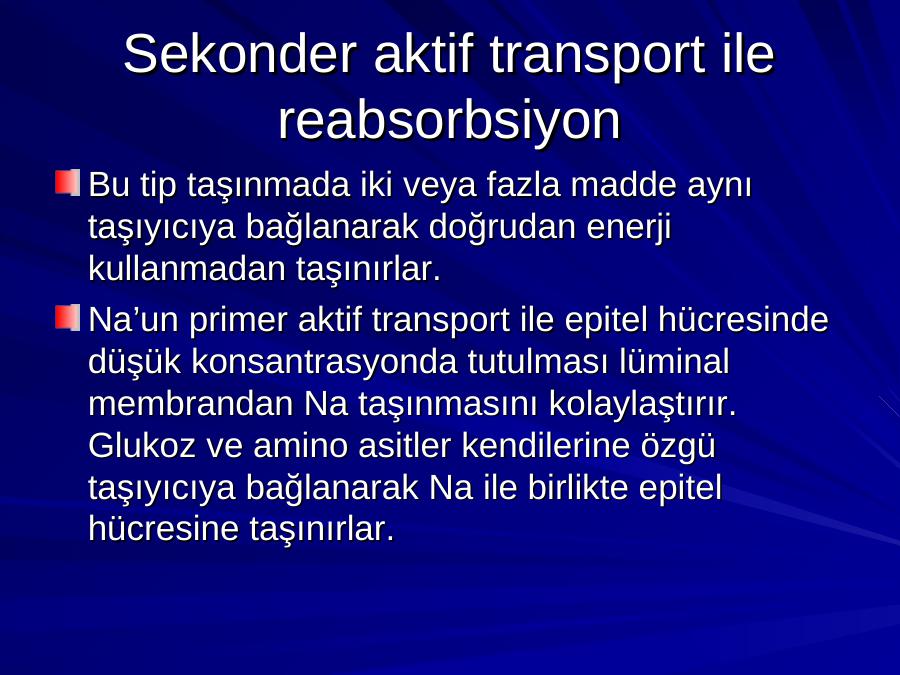 Sekonder aktif transport ile reabsorbsiyon

Bu tip taşınmada iki veya fazla madde aynı taşıyıcıya bağlanarak doğrudan enerji kullanmadan taşınırlar.

Na’un primer aktif transport ile epitel hücresinde düşük konsantrasyonda tutulması lüminal membrandan Na taşınmasını kolaylaştırır. Glukoz ve amino asitler kendilerine özgü taşıyıcıya bağlanarak Na ile birlikte epitel hücresine taşınırlar.